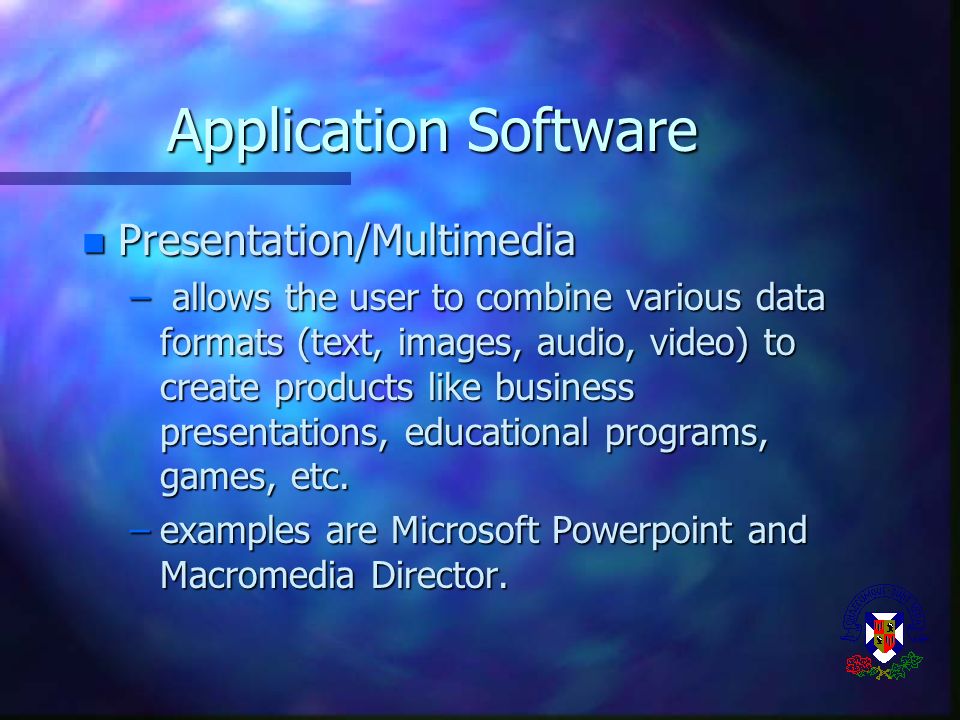 Application Software

Presentation/Multimedia

– allows the user to combine various data formats (text, images, audio, video) to create products like business presentations, educational programs, games, etc.

– examples are Microsoft Powerpoint and Macromedia Director.